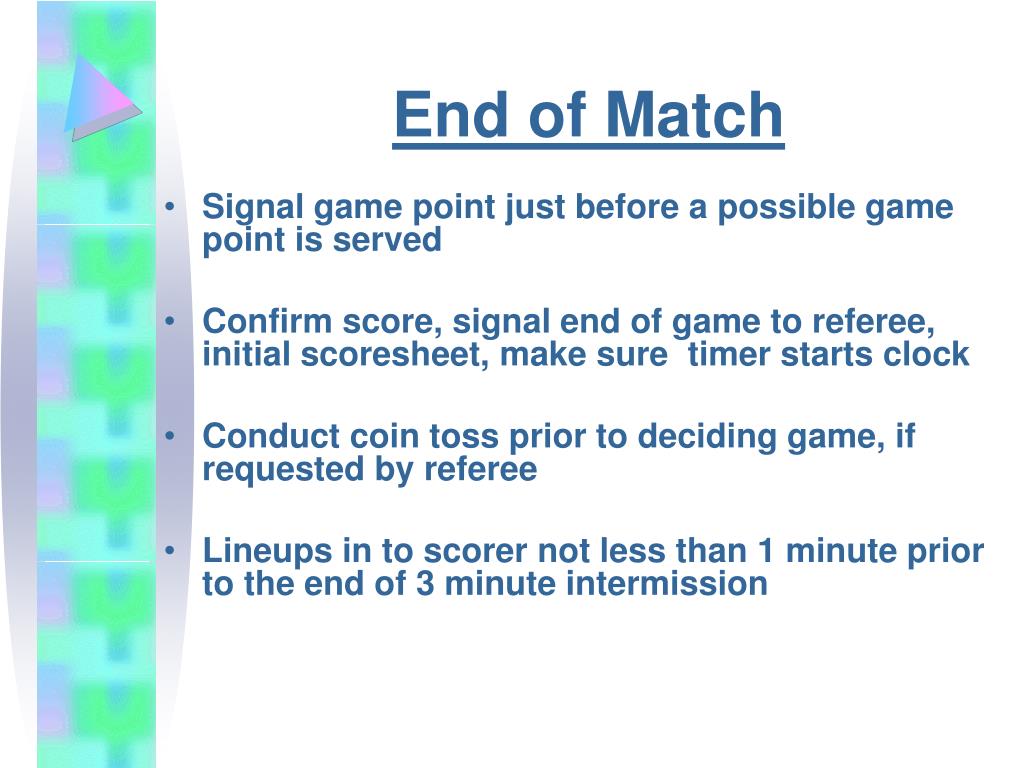 End of Match

• Signal game point just before a possible game point is served

• Confirm score, signal end of game to referee, initial scoresheet, make sure  timer starts clock

• Conduct coin toss prior to deciding game, if requested by referee

• Lineups in to scorer not less than 1 minute prior to the end of 3 minute intermission